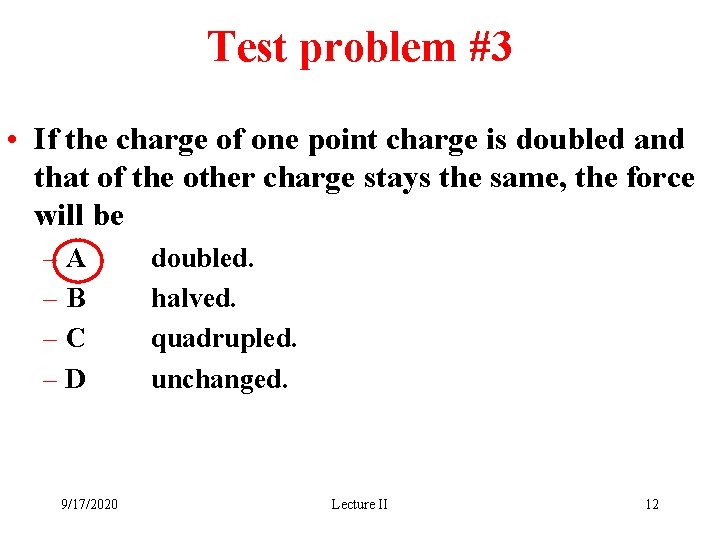 Test problem #3

• If the charge of one point charge is doubled and that of the other charge stays the same, the force will be

– A doubled.
– B halved.
– C quadrupled.
– D unchanged.

9/17/2020 Lecture II 12